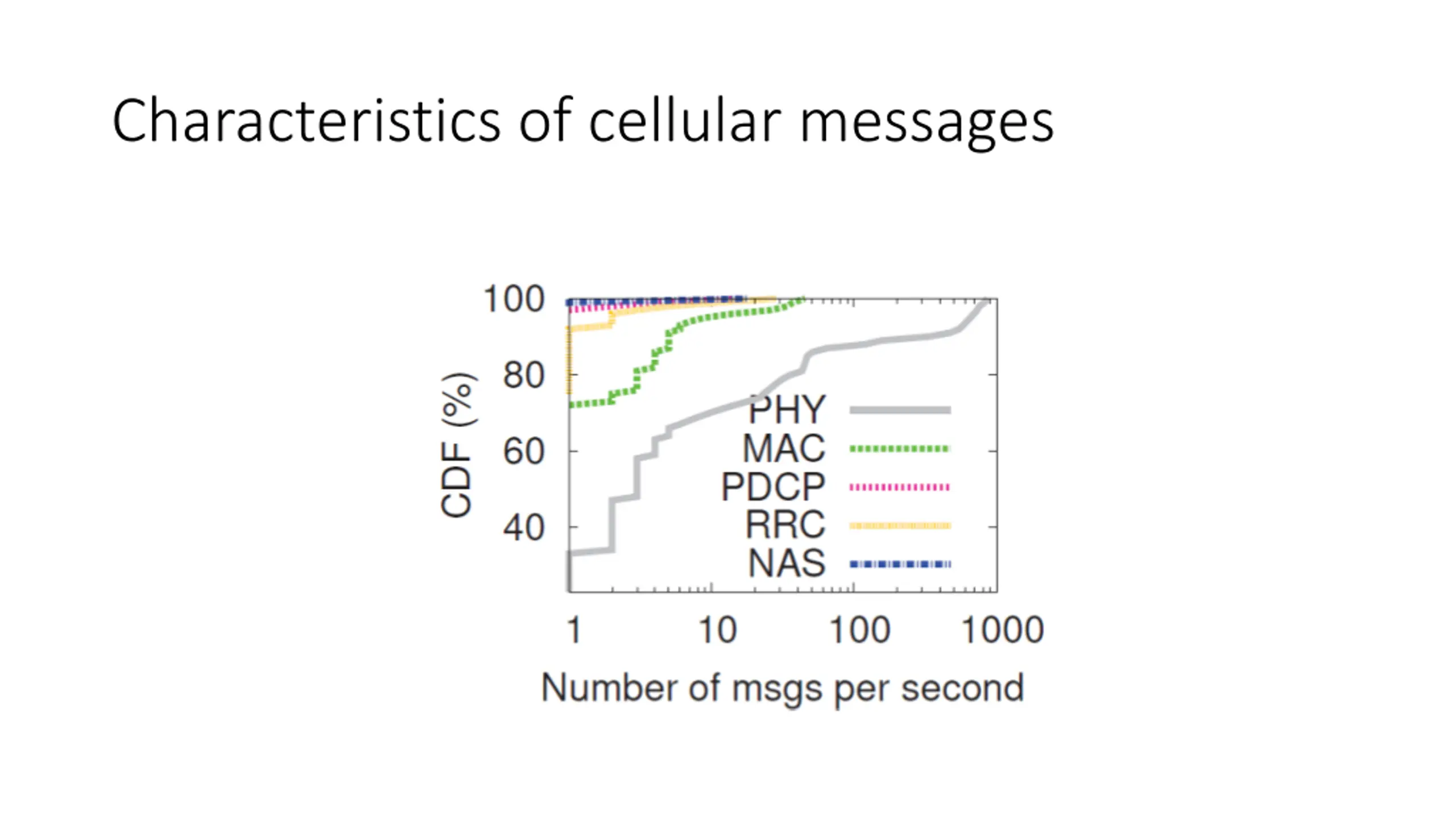 Characteristics of cellular messages

CDF (%)

100
80
60
40

PHY
MAC
PDCP
RRC
NAS

1
10
100
1000

Number of msgs per second